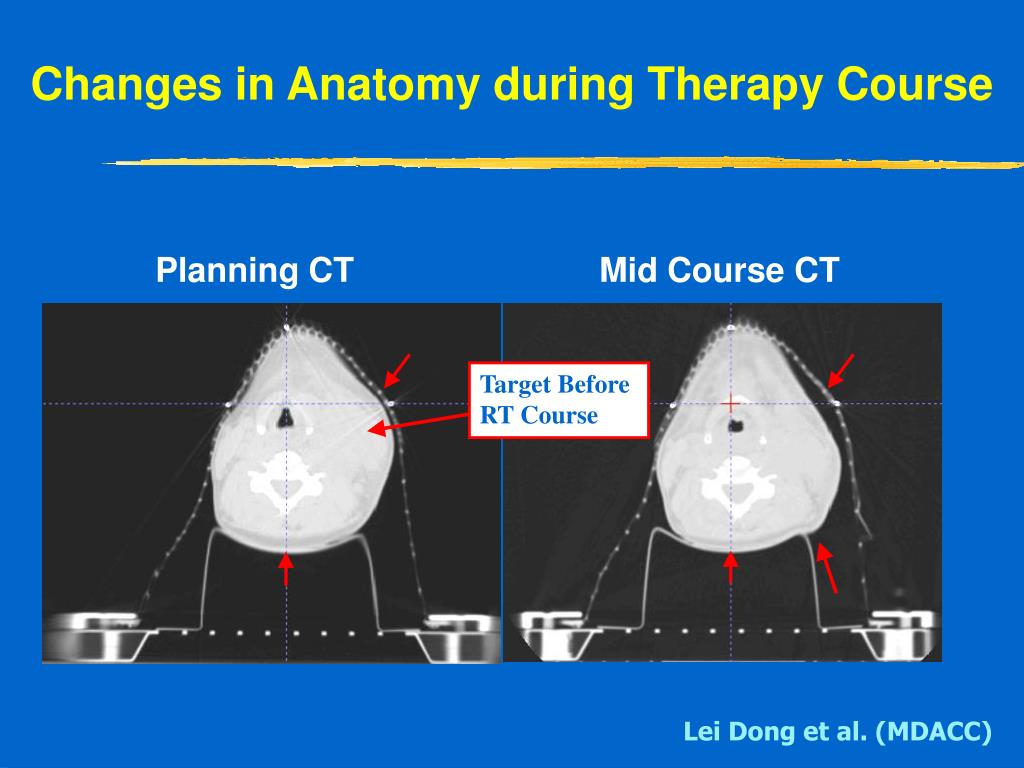 Changes in Anatomy during Therapy Course

Planning CT

Mid Course CT

Target Before RT Course

Lei Dong et al. (MDACC)